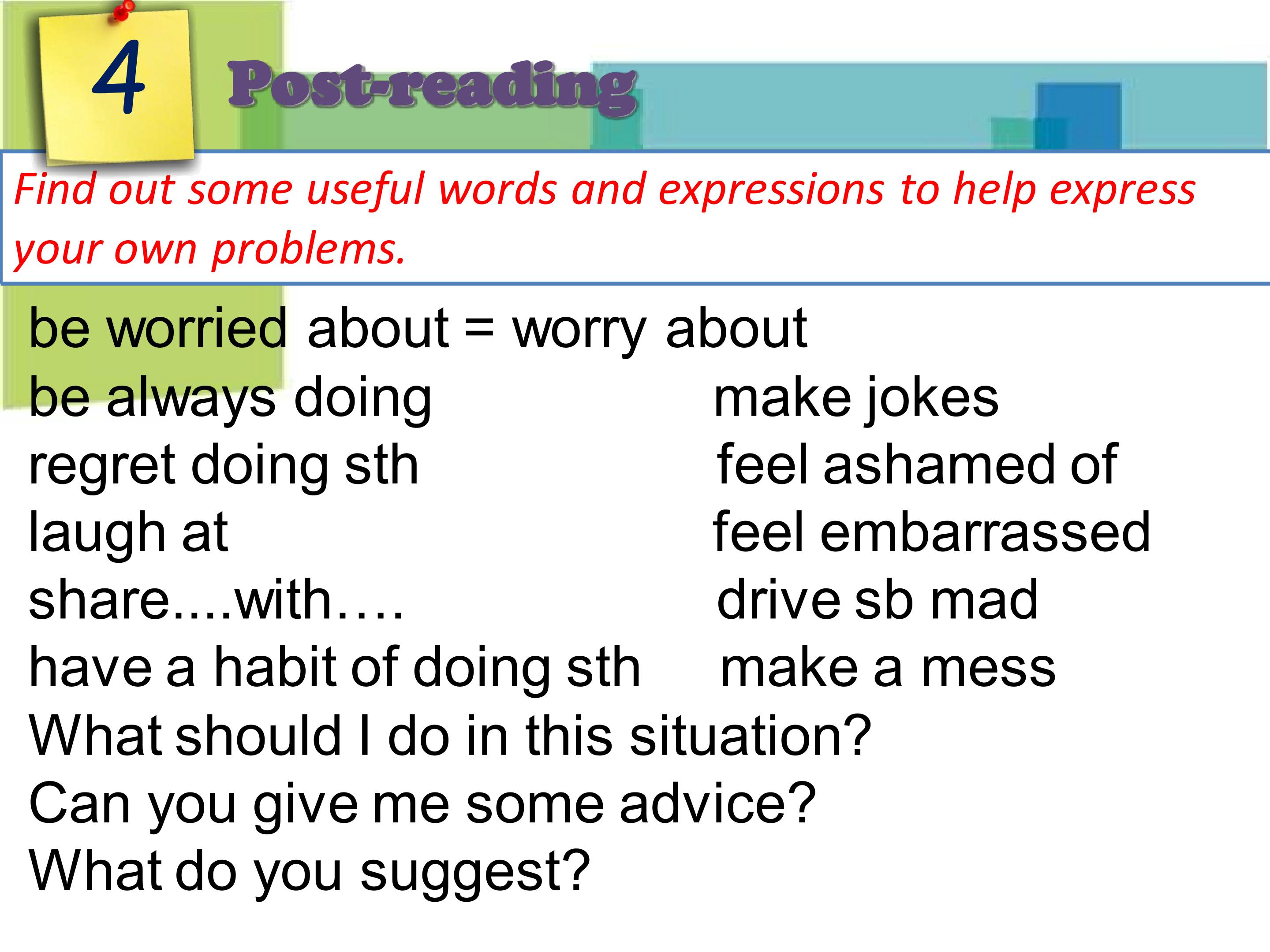 4

Post-reading

Find out some useful words and expressions to help express your own problems.

be worried about = worry about

be always doing

regret doing sth

laugh at

share....with….

have a habit of doing sth

make jokes

feel ashamed of

feel embarrassed

drive sb mad

make a mess

What should I do in this situation?

Can you give me some advice?

What do you suggest?